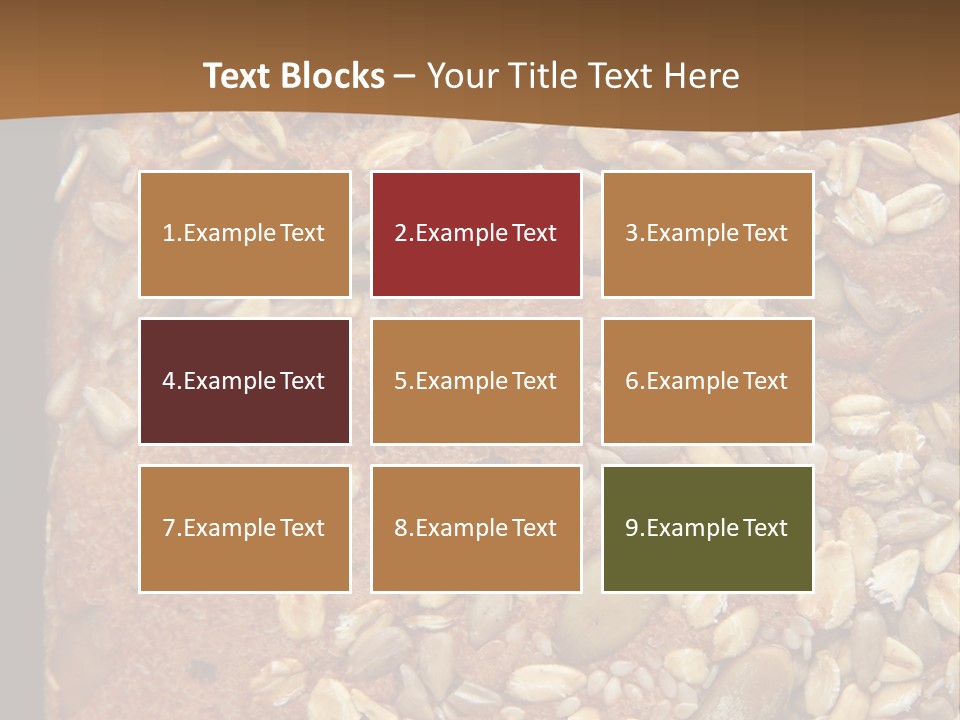 Text Blocks – Your Title Text Here

1.Example Text

2.Example Text

3.Example Text

4.Example Text

5.Example Text

6.Example Text

7.Example Text

8.Example Text

9.Example Text